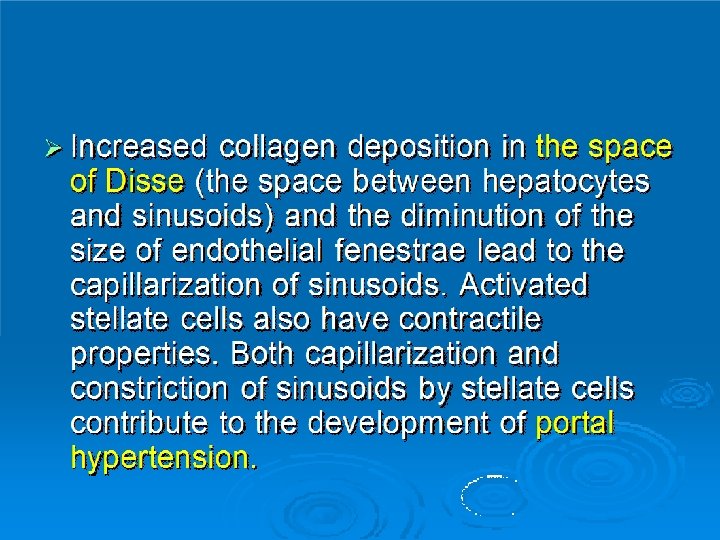 ➢ Increased collagen deposition in the space of Disse (the space between hepatocytes and sinusoids) and the diminution of the size of endothelial fenestrae lead to the capillarization of sinusoids. Activated stellate cells also have contractile properties. Both capillarization and constriction of sinusoids by stellate cells contribute to the development of portal hypertension.